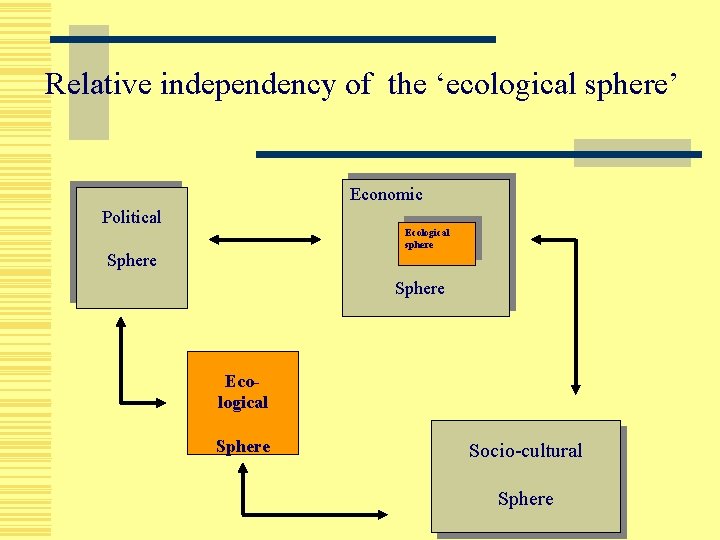 Relative independency of the ‘ecological sphere’

Political

Sphere

Economic

Ecological sphere

Sphere

Eco-logical

Sphere

Socio-cultural

Sphere